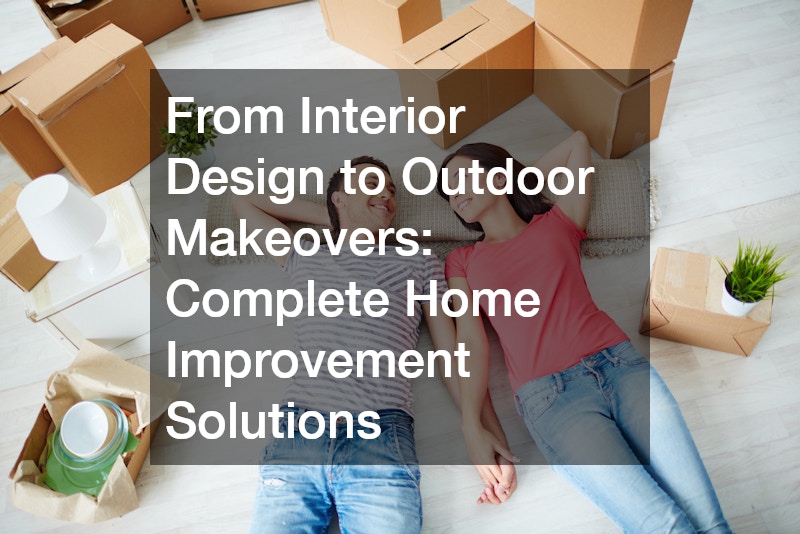 From Interior Design to Outdoor Makeovers: Complete Home Improvement Solutions